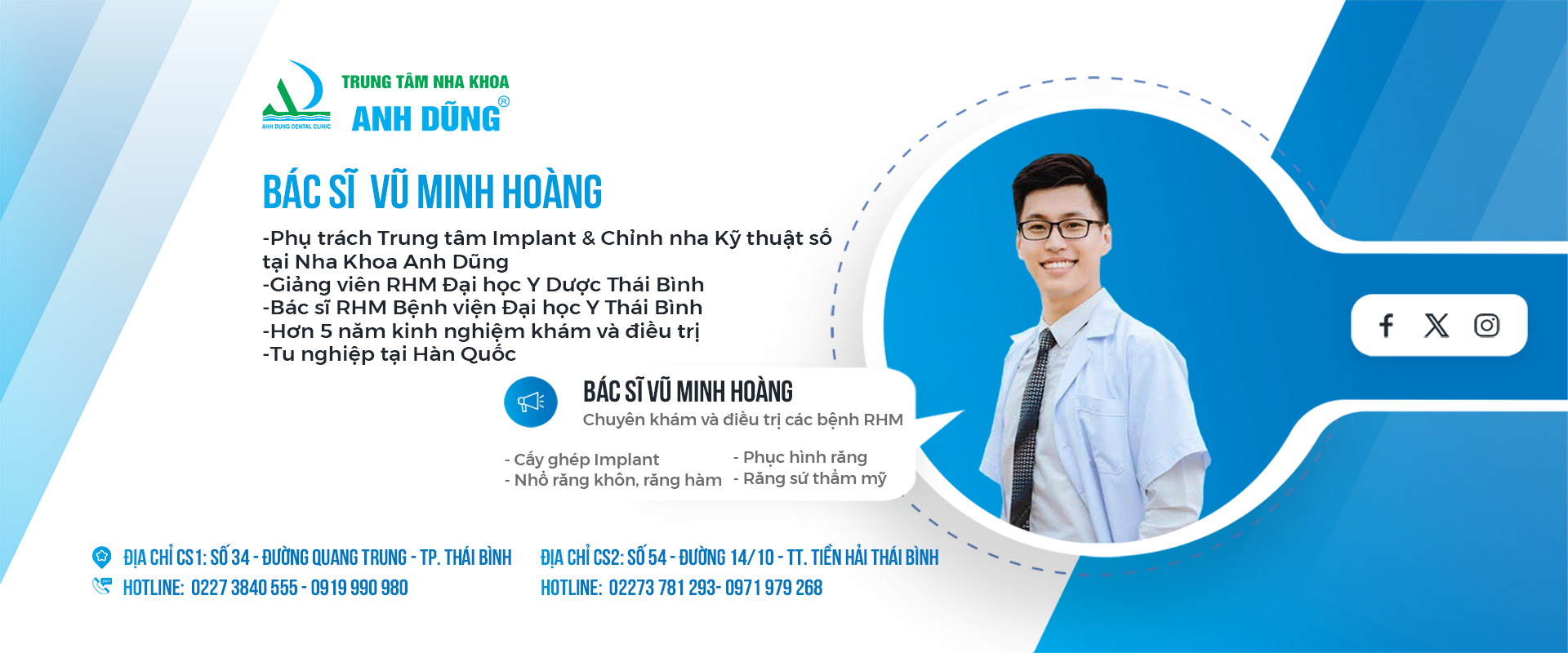 ANH DUNG DENTAL CLINIC
TRUNG TÂM NHA KHOA
ANH DŨNG®

BÁC SĨ VŨ MINH HOÀNG

-Phụ trách Trung tâm Implant & Chỉnh nha Kỹ thuật số tại Nha Khoa Anh Dũng
-Giảng viên RHM Đại học Y Dược Thái Bình
-Bác sĩ RHM Bệnh viện Đại học Y Thái Bình
-Hơn 5 năm kinh nghiệm khám và điều trị
-Tu nghiệp tại Hàn Quốc

BÁC SĨ VŨ MINH HOÀNG
Chuyên khám và điều trị các bệnh RHM

- Cấy ghép Implant
- Nhổ răng khôn, răng hàm
- Phục hình răng
- Răng sứ thẩm mỹ

ĐỊA CHỈ CS1: SỐ 34 - ĐƯỜNG QUANG TRUNG - TP. THÁI BÌNH
HOTLINE: 0227 3840 555 - 0919 990 980

ĐỊA CHỈ CS2: SỐ 54 - ĐƯỜNG 14/10 - TT. TIỀN HẢI THÁI BÌNH
HOTLINE: 02273 781 293- 0971 979 268